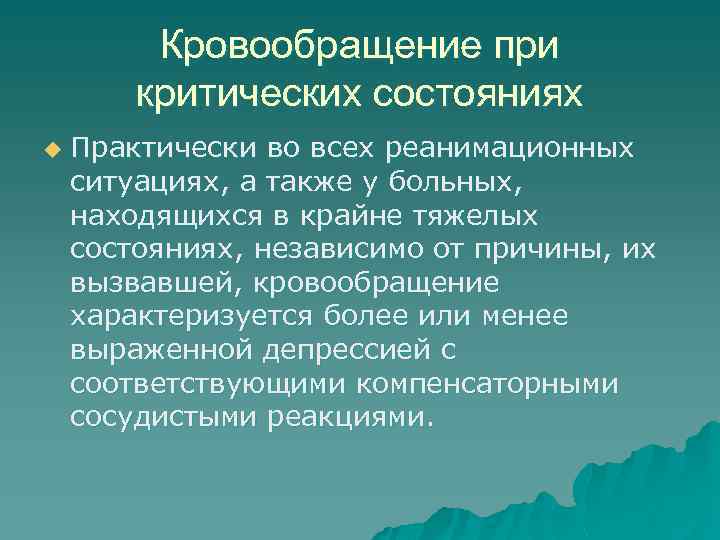 Кровообращение при критических состояниях

Практически во всех реанимационных ситуациях, а также у больных, находящихся в крайне тяжелых состояниях, независимо от причины, их вызвавшей, кровообращение характеризуется более или менее выраженной депрессией с соответствующими компенсаторными сосудистыми реакциями.